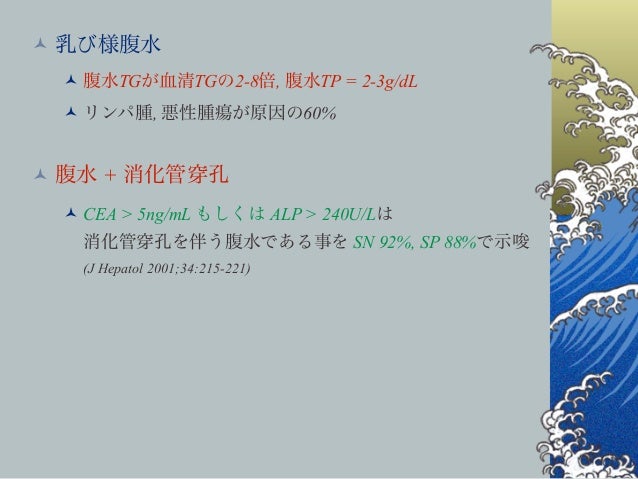 乳び様腹水

腹水TGが血清TGの2-8倍, 腹水TP = 2-3g/dL

リンパ腫, 悪性腫瘍が原因の60%

腹水 + 消化管穿孔

CEA > 5ng/mL もしくは ALP > 240U/Lは 消化管穿孔を伴う腹水である事を SN 92%, SP 88%で示唆

(J Hepatol 2001;34:215-221)